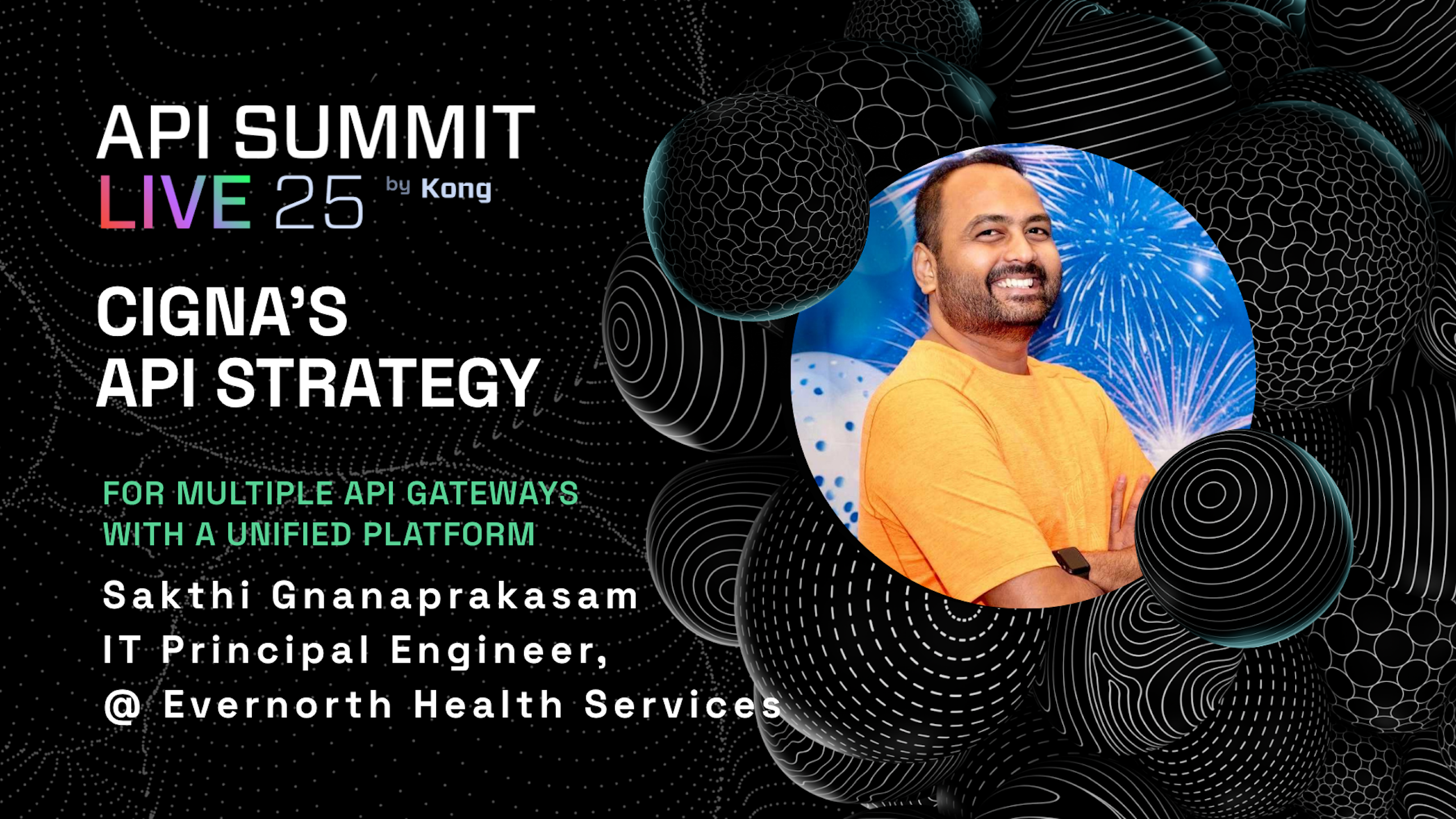 API SUMMIT
LIVE 25 by Kong

CIGNA'S
API STRATEGY

FOR MULTIPLE API GATEWAYS
WITH A UNIFIED PLATFORM

Sakthi Gnanaprakasam
IT Principal Engineer,
@ Evernorth Health Services